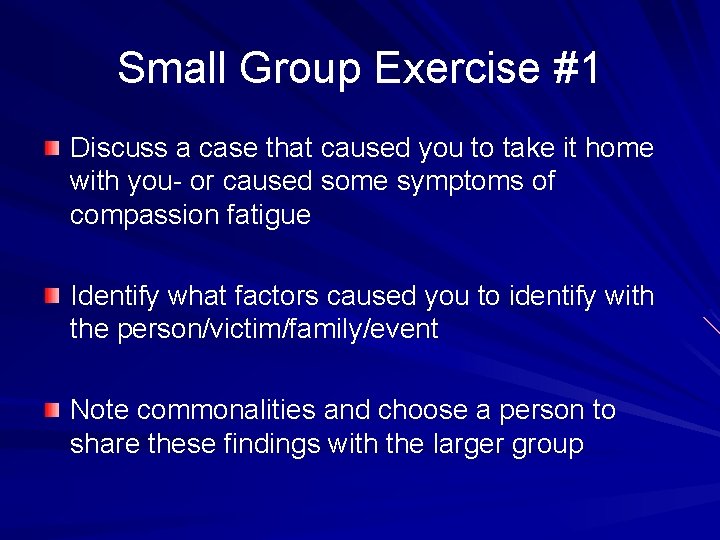 Small Group Exercise #1

Discuss a case that caused you to take it home with you- or caused some symptoms of compassion fatigue

Identify what factors caused you to identify with the person/victim/family/event

Note commonalities and choose a person to share these findings with the larger group